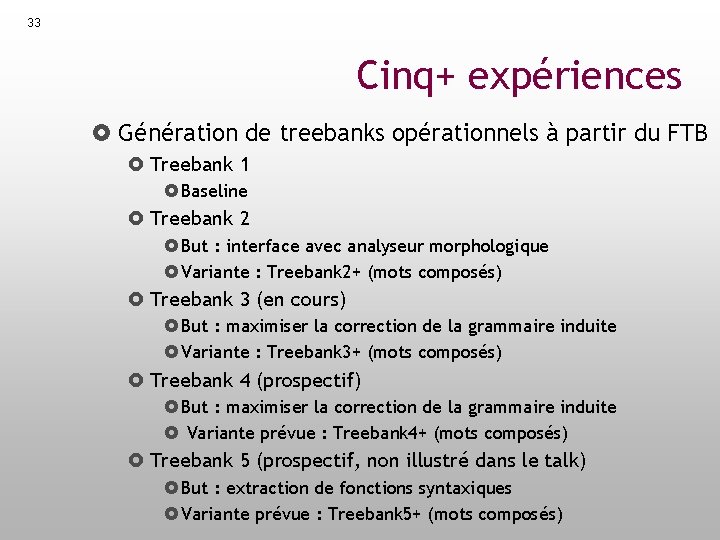 33

Cinq+ expériences

Génération de treebanks opérationnels à partir du FTB

Treebank 1

Baseline

Treebank 2

But : interface avec analyseur morphologique

Variante : Treebank2+ (mots composés)

Treebank 3 (en cours)

But : maximiser la correction de la grammaire induite

Variante : Treebank3+ (mots composés)

Treebank 4 (prospectif)

But : maximiser la correction de la grammaire induite

Variante prévue : Treebank4+ (mots composés)

Treebank 5 (prospectif, non illustré dans le talk)

But : extraction de fonctions syntaxiques

Variante prévue : Treebank5+ (mots composés)